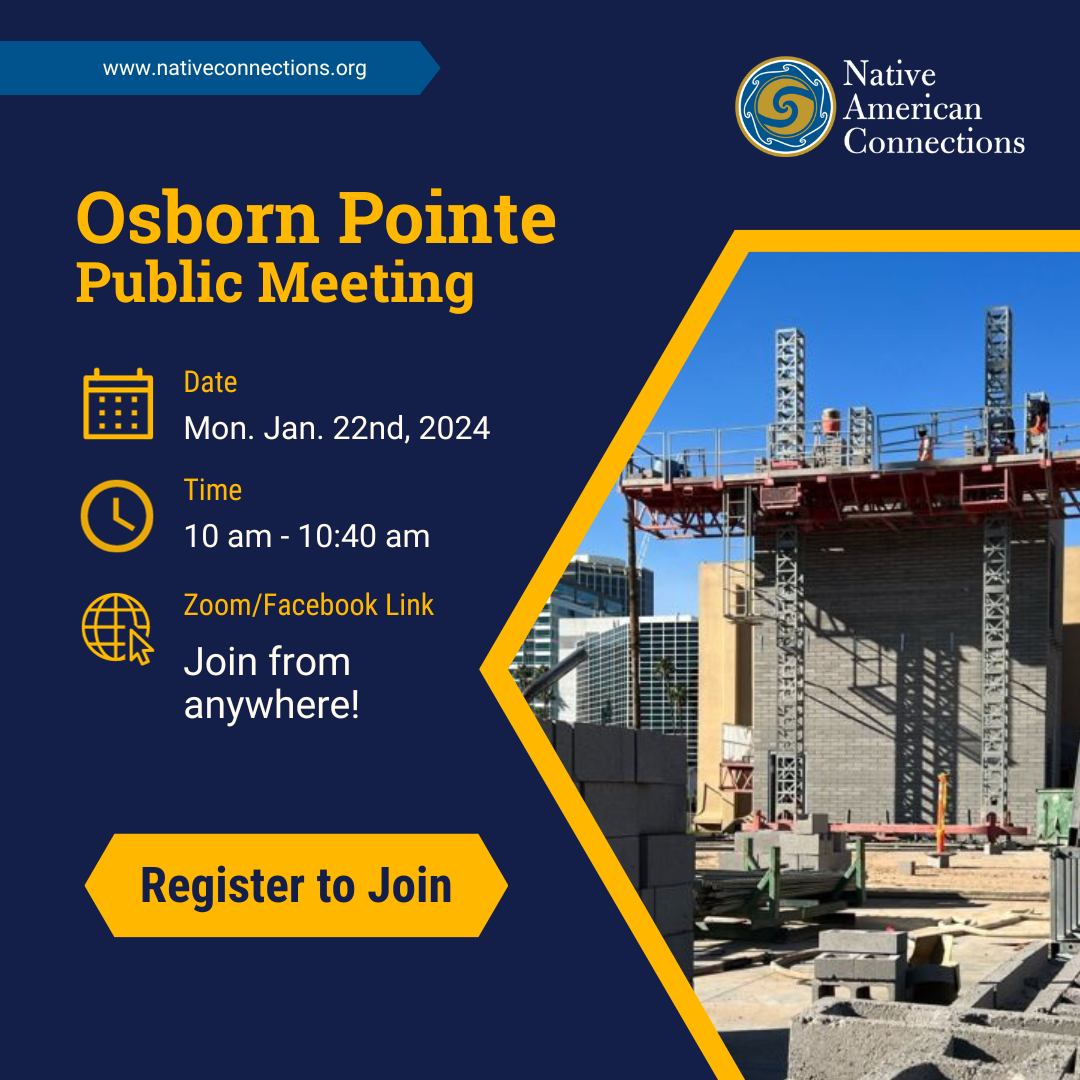 www.nativeconnections.org

Native American Connections

Osborn Pointe
Public Meeting

Date
Mon. Jan. 22nd, 2024

Time
10 am - 10:40 am

Zoom/Facebook Link
Join from anywhere!

Register to Join